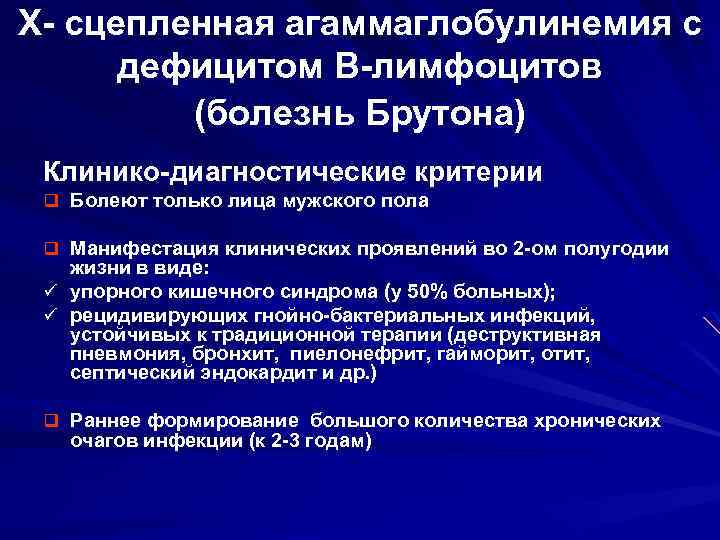 Х- сцепленная агаммаглобулинемия с дефицитом В-лимфоцитов (болезнь Брутона)

Клинико-диагностические критерии

❑ Болеют только лица мужского пола

❑ Манифестация клинических проявлений во 2-ом полугодии жизни в виде:
✓ упорного кишечного синдрома (у 50% больных);
✓ рецидивирующих гнойно-бактериальных инфекций, устойчивых к традиционной терапии (деструктивная пневмония, бронхит, пиелонефрит, гайморит, отит, септический эндокардит и др.)

❑ Раннее формирование большого количества хронических очагов инфекции (к 2-3 годам)